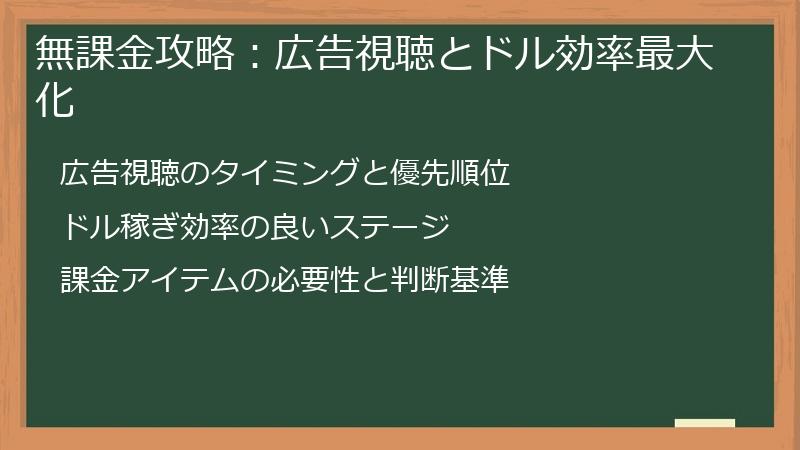 無課金攻略：広告視聴とドル効率最大化

広告視聴のタイミングと優先順位

ドル稼ぎ効率の良いステージ

課金アイテムの必要性と判断基準